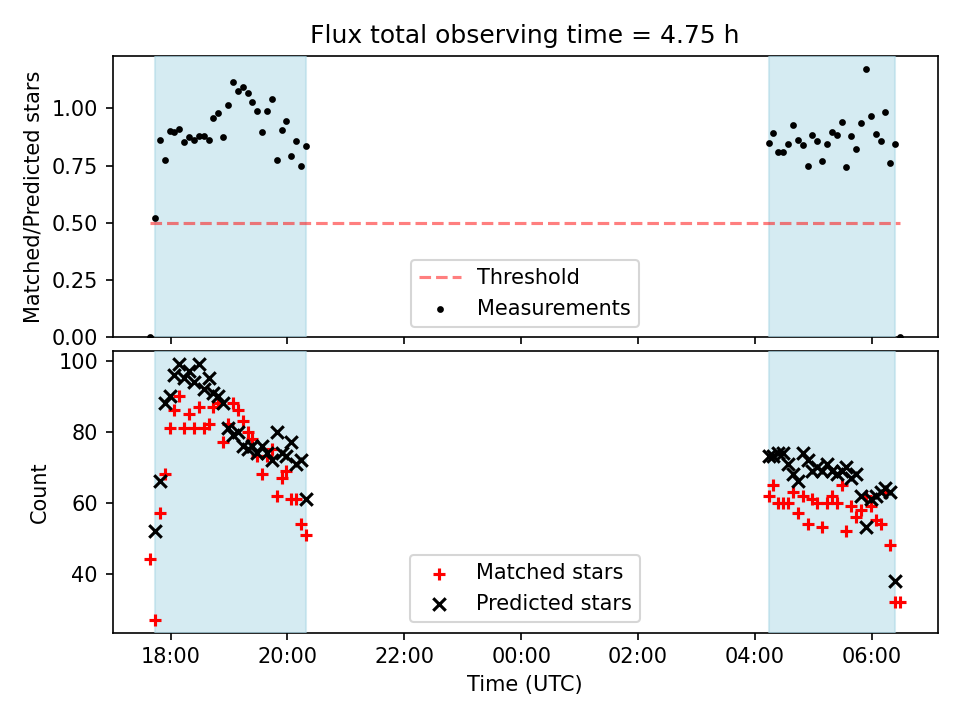 Flux total observing time = 4.75 h

Matched/Predicted stars

1.00
0.75
0.50
0.25
0.00

Threshold
Measurements

Count

100
80
60
40

Matched stars
Predicted stars

18:00
20:00
22:00
00:00
02:00
04:00
06:00

Time (UTC)